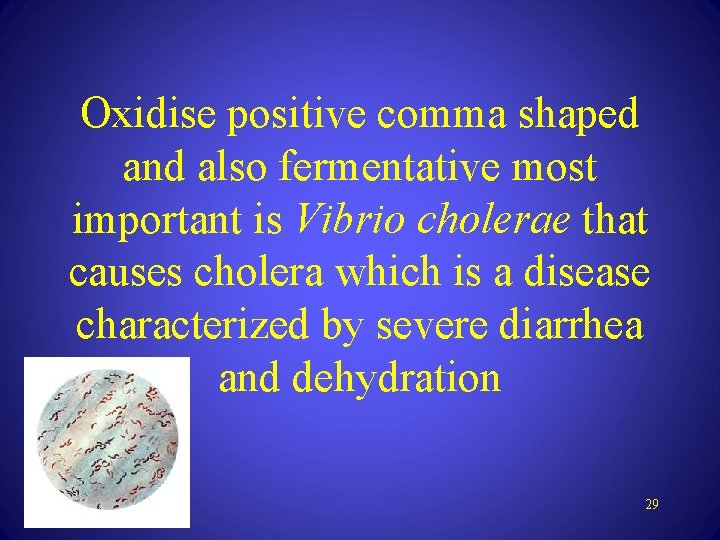 Oxidise positive comma shaped and also fermentative most important is Vibrio cholerae that causes cholera which is a disease characterized by severe diarrhea and dehydration

29